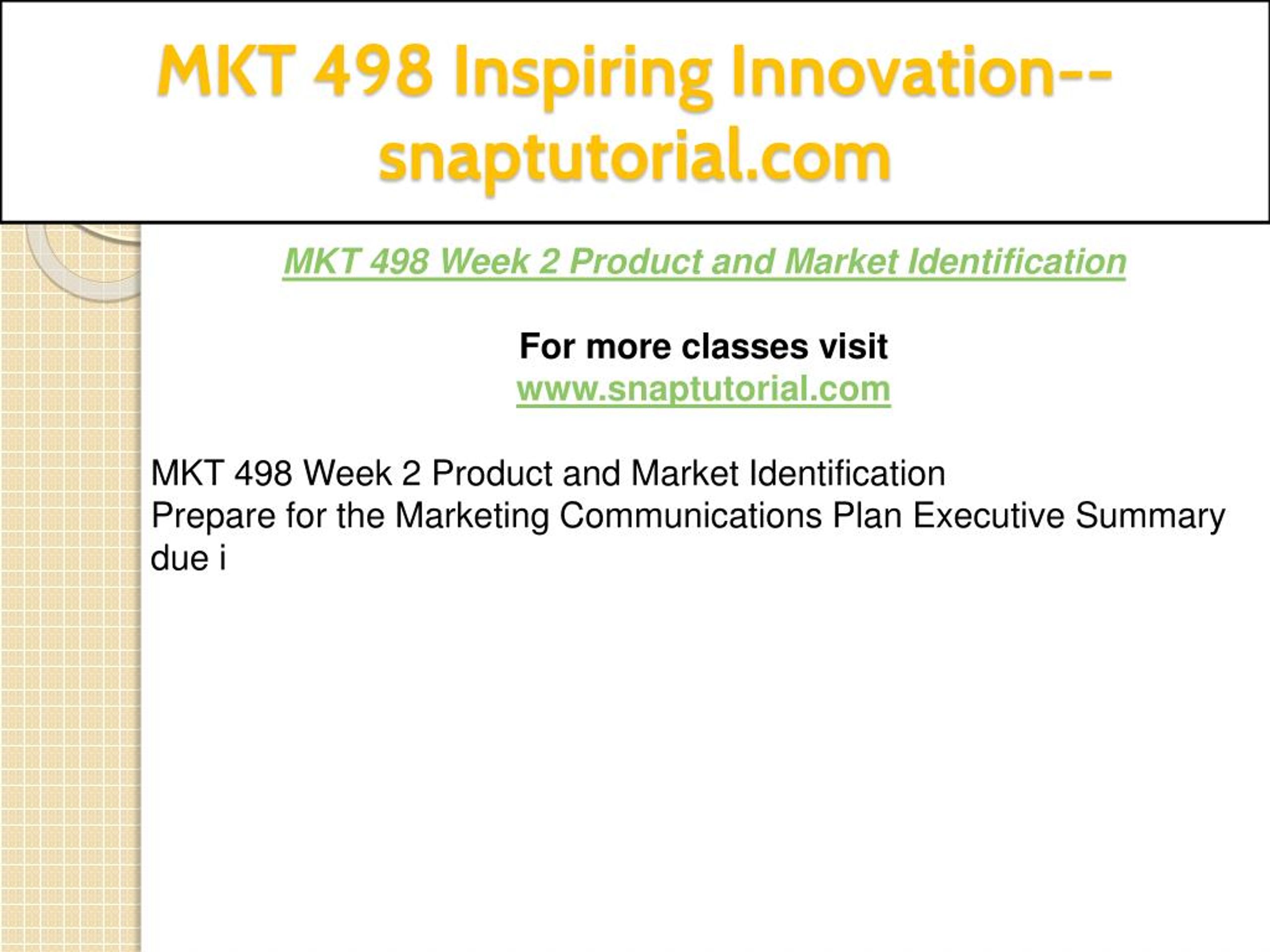 MKT 498 Inspiring Innovation--snaptutorial.com

MKT 498 Week 2 Product and Market Identification

For more classes visit
www.snaptutorial.com

MKT 498 Week 2 Product and Market Identification
Prepare for the Marketing Communications Plan Executive Summary due i